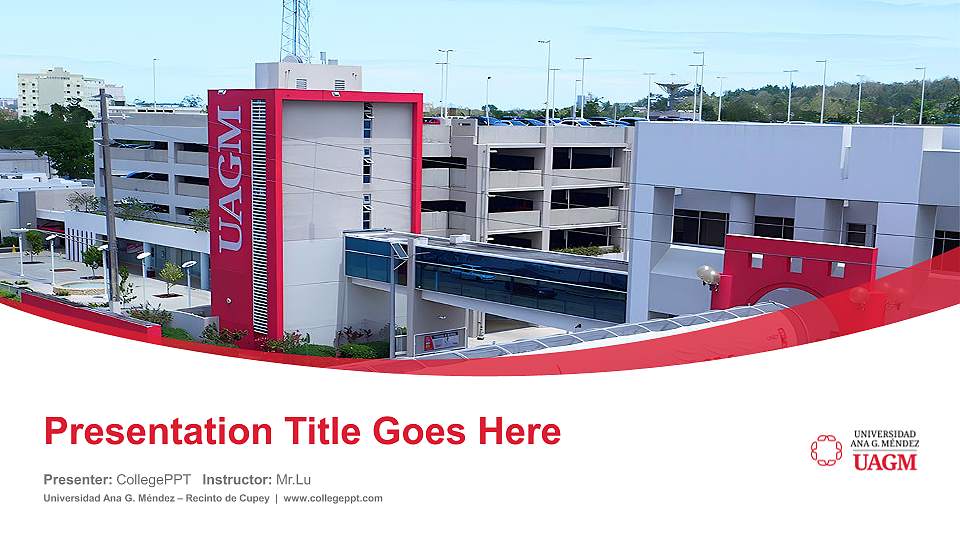 UAGM

Presentation Title Goes Here

Presenter: CollegePPT Instructor: Mr.Lu

Universidad Ana G. Méndez – Recinto de Cupey | www.collegeppt.com

UNIVERSIDAD ANA G. MÉNDEZ UAGM